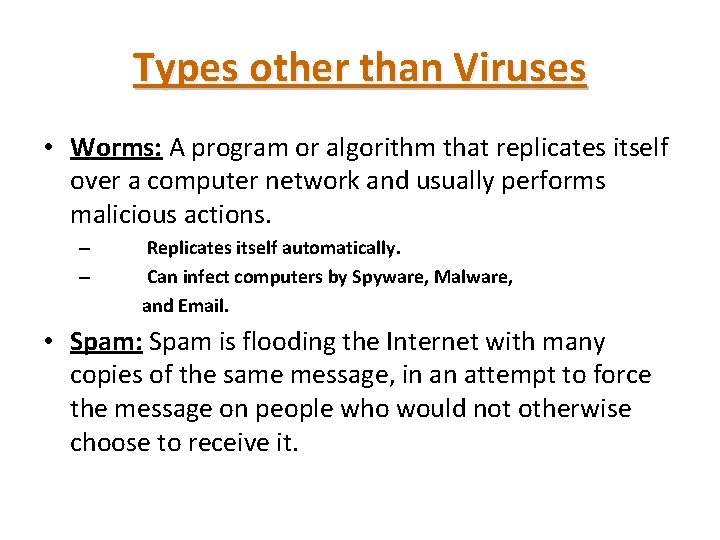 Types other than Viruses

• Worms: A program or algorithm that replicates itself over a computer network and usually performs malicious actions.

– Replicates itself automatically.
– Can infect computers by Spyware, Malware, and Email.

• Spam: Spam is flooding the Internet with many copies of the same message, in an attempt to force the message on people who would not otherwise choose to receive it.